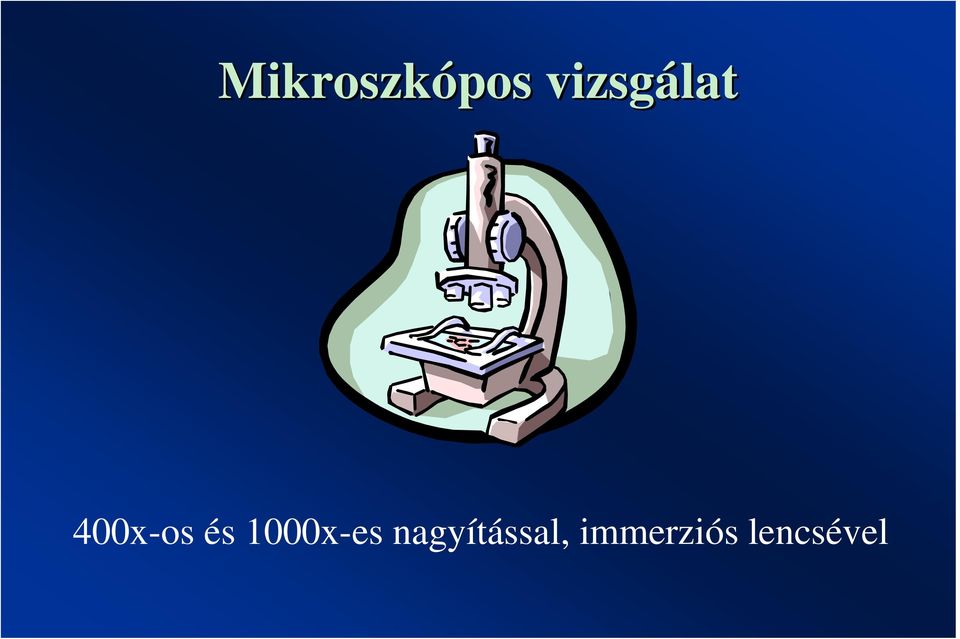 Mikroszkópos vizsgálat

400x-os és 1000x-es nagyítással, immerziós lencsével